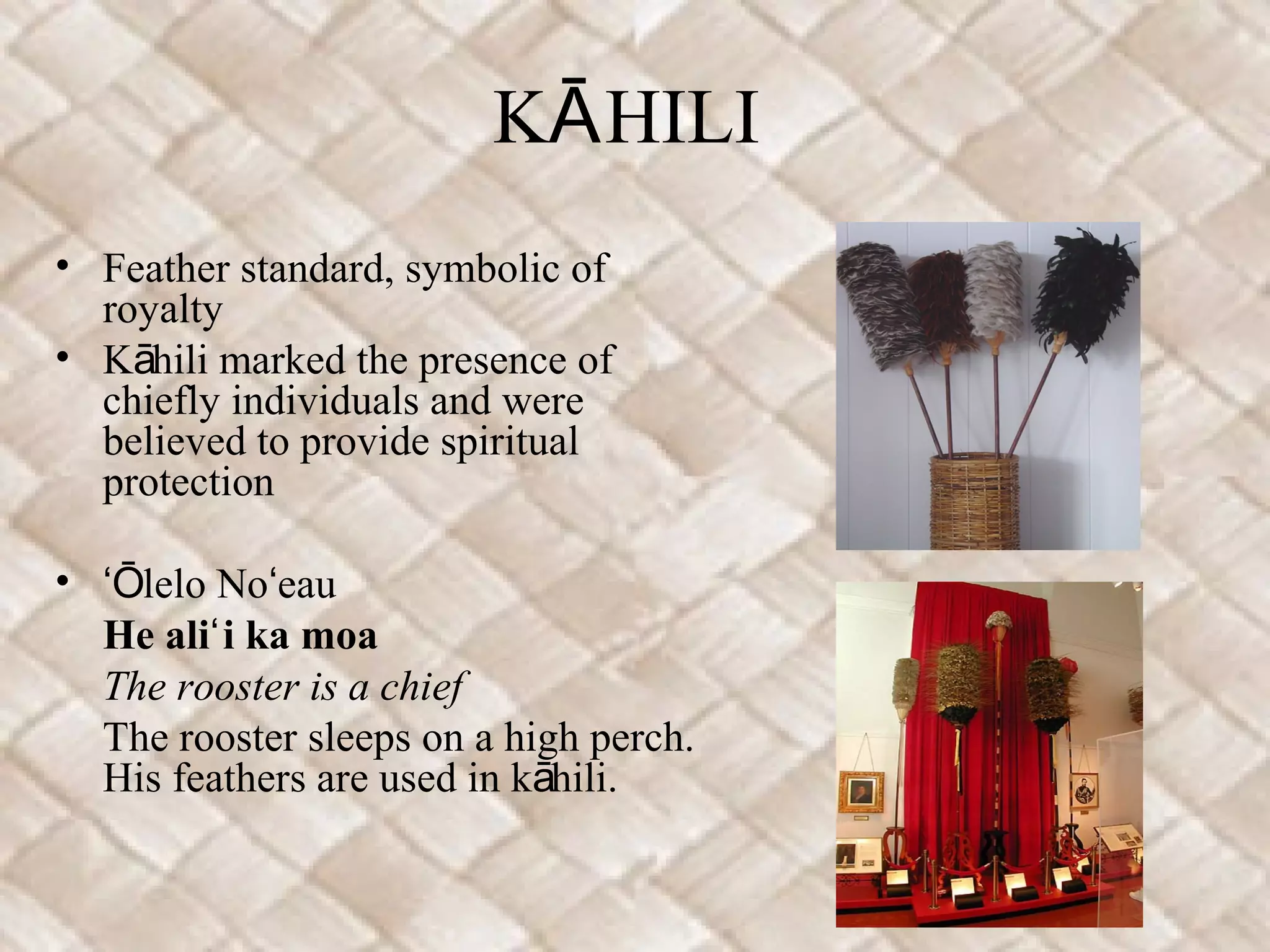 KĀHILI

• Feather standard, symbolic of royalty
• Kāhili marked the presence of chiefly individuals and were believed to provide spiritual protection

• ʻŌlelo Noʻeau

He aliʻi ka moa

The rooster is a chief

The rooster sleeps on a high perch. His feathers are used in kāhili.